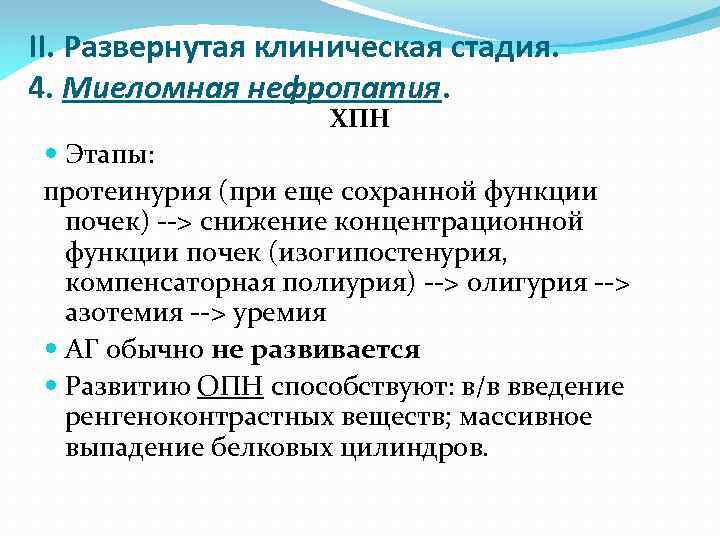 II. Развернутая клиническая стадия.
4. Миеломная нефропатия.

ХПН

Этапы:

протеинурия (при еще сохранной функции почек) --> снижение концентрационной функции почек (изогипостенурия, компенсаторная полиурия) --> олигурия --> азотемия --> уремия

АГ обычно не развивается

Развитию ОПН способствуют: в/в введение ренгеноконтрастных веществ; массивное выпадение белковых цилиндров.